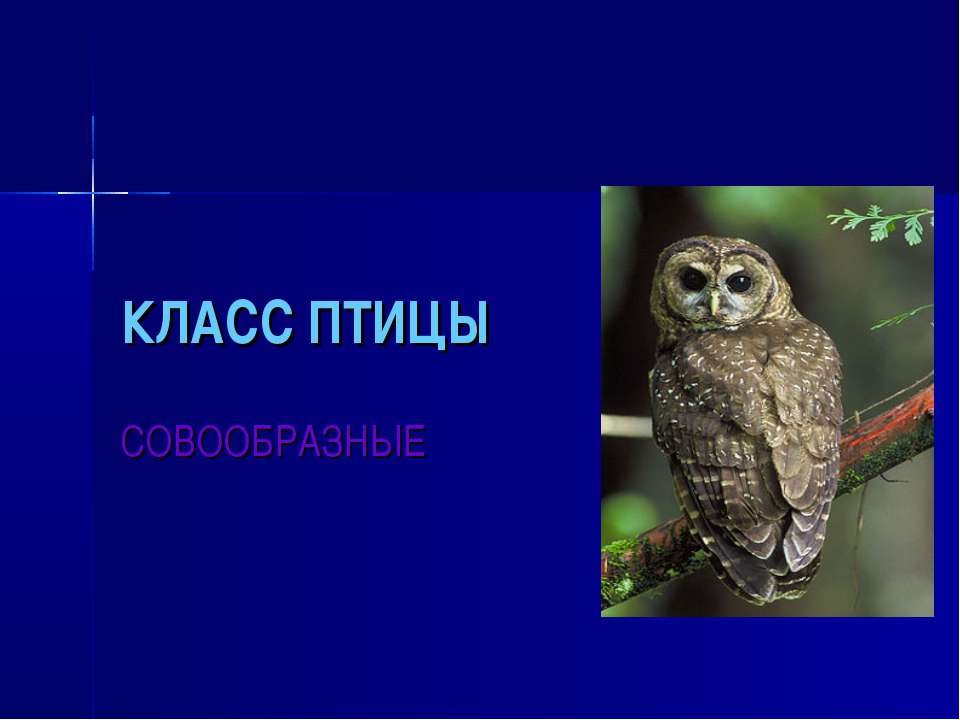 КЛАСС ПТИЦЫ

СОВООБРАЗНЫЕ